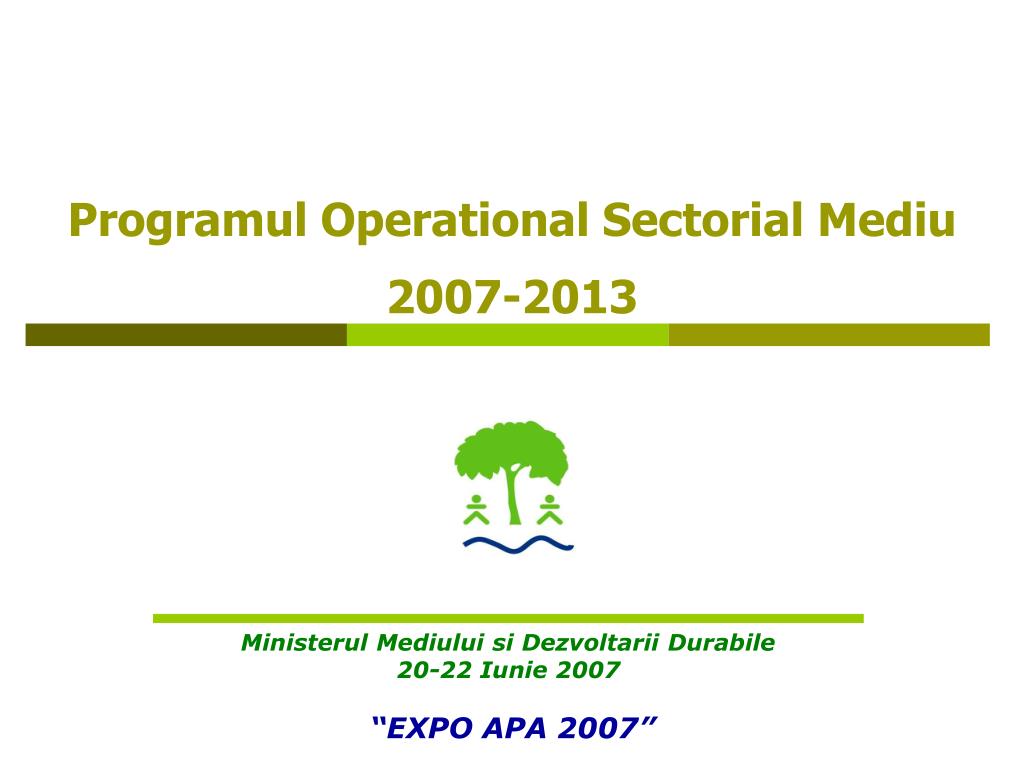 Programul Operational Sectorial Mediu
2007-2013

Ministerul Mediului si Dezvoltarii Durabile
20-22 Iunie 2007

“EXPO APA 2007”